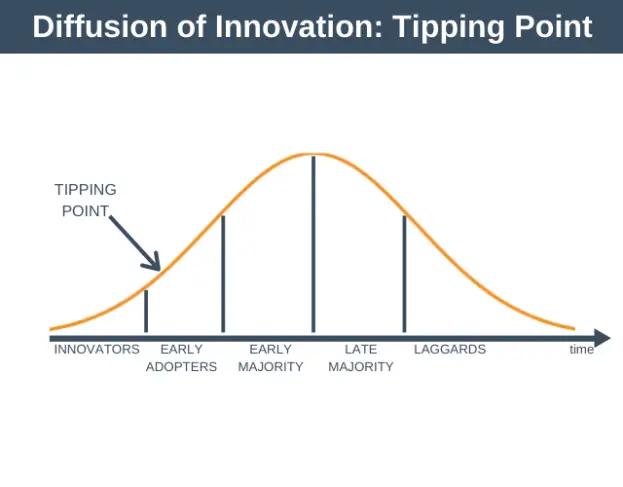 Diffusion of Innovation: Tipping Point

TIPPING POINT

INNOVATORS

EARLY ADOPTERS

EARLY MAJORITY

LATE MAJORITY

LAGGARDS

time